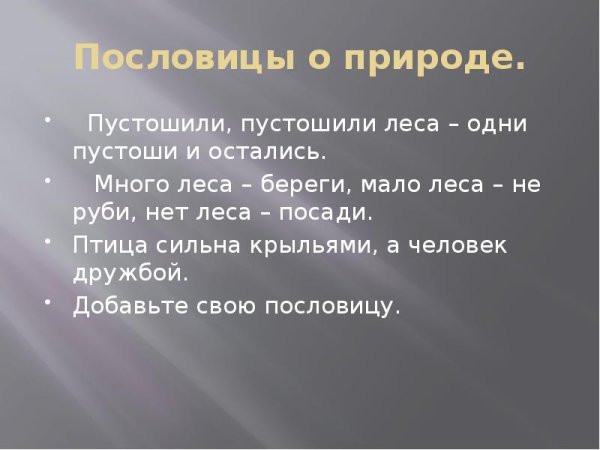 Пословицы о природе.

• Пустошили, пустошили леса – одни пустоши и остались.

• Много леса – береги, мало леса – не руби, нет леса – посади.

• Птица сильна крыльями, а человек дружбой.

• Добавьте свою пословицу.